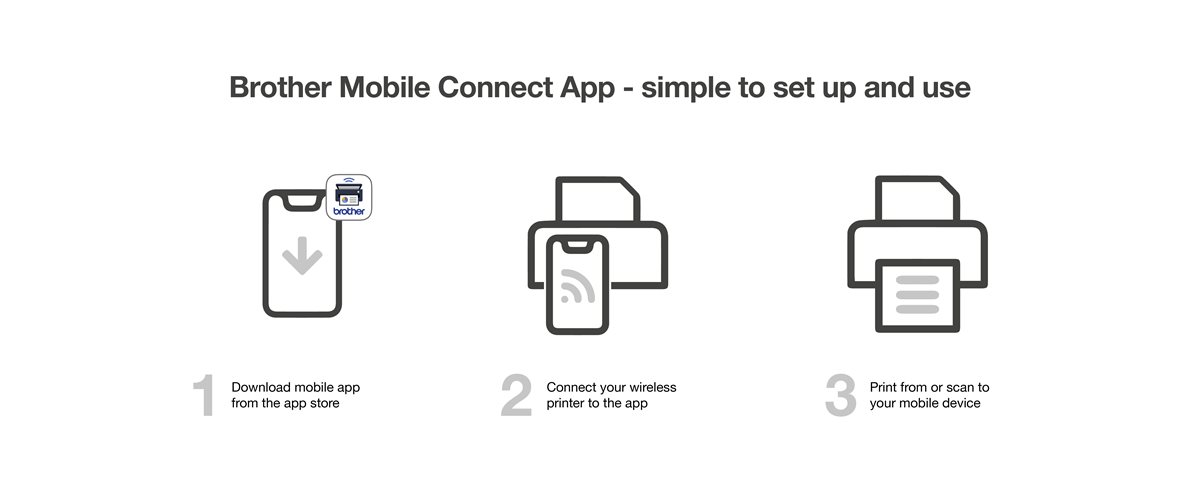 Brother Mobile Connect App - simple to set up and use

brother

1 Download mobile app from the app store

2 Connect your wireless printer to the app

3 Print from or scan to your mobile device